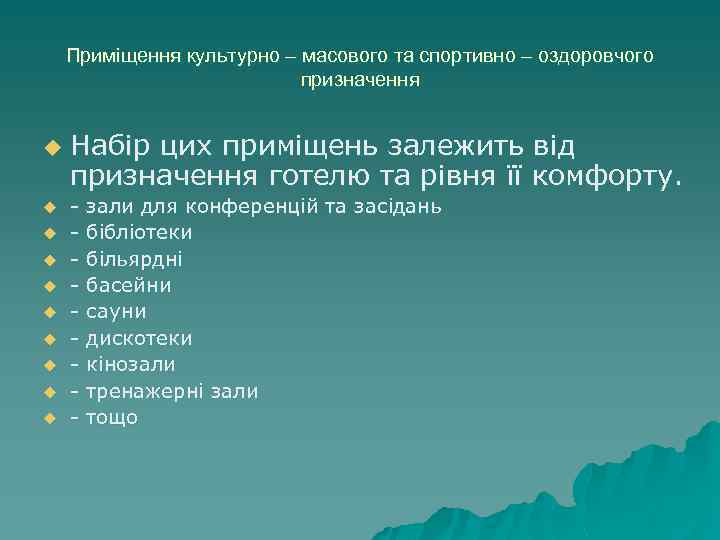 Приміщення культурно – масового та спортивно – оздоровчого призначення

Набір цих приміщень залежить від призначення готелю та рівня її комфорту.
- зали для конференцій та засідань
- бібліотеки
- більярдні
- басейни
- сауни
- дискотеки
- кінозали
- тренажерні зали
- тощо